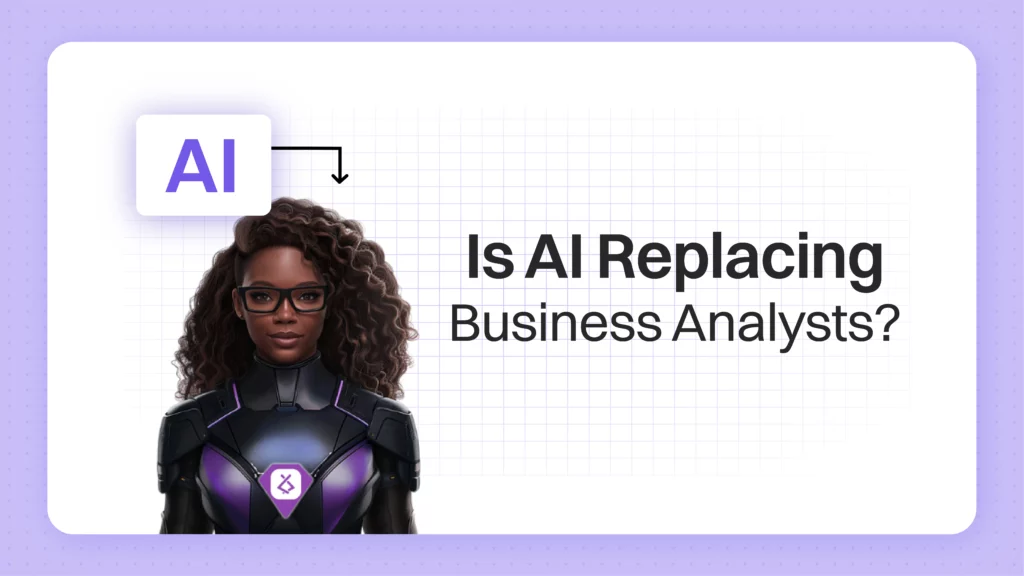 AI

Is AI Replacing Business Analysts?